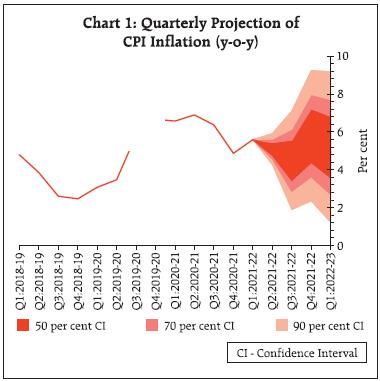 Chart 1: Quarterly Projection of CPI Inflation (y-o-y)

10
8
6
4
2
0

Per cent

Q1:2018-19
Q2:2018-19
Q3:2018-19
Q4:2018-19
Q1:2019-20
Q2:2019-20
Q3:2019-20
Q4:2019-20
Q1:2020-21
Q2:2020-21
Q3:2020-21
Q4:2020-21
Q1:2021-22
Q2:2021-22
Q3:2021-22
Q4:2021-22
Q1:2022-23

50 per cent CI
70 per cent CI
90 per cent CI

CI - Confidence Interval